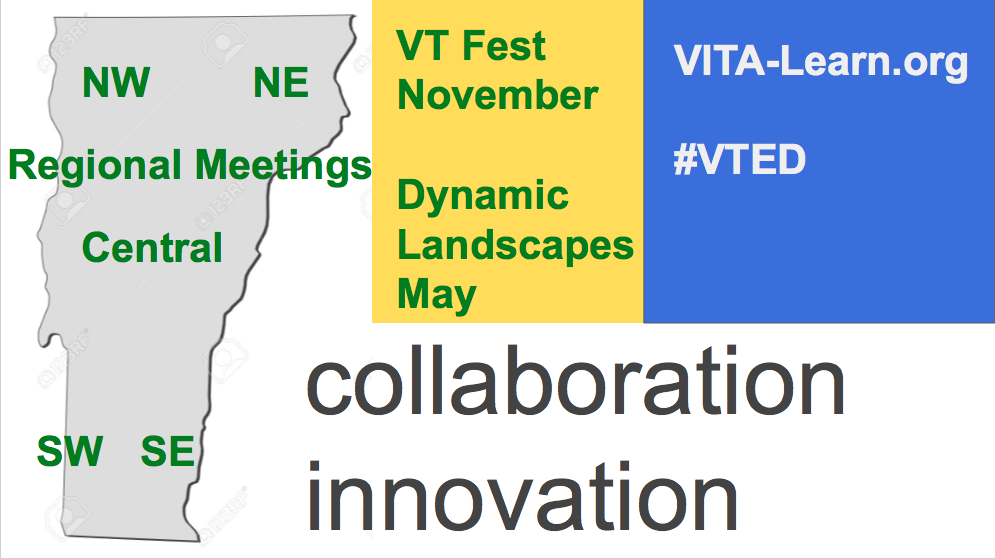 NW NE

Regional Meetings

Central

SW SE

VT Fest
November

Dynamic
Landscapes
May

VITA-Learn.org

#VTED

collaboration
innovation